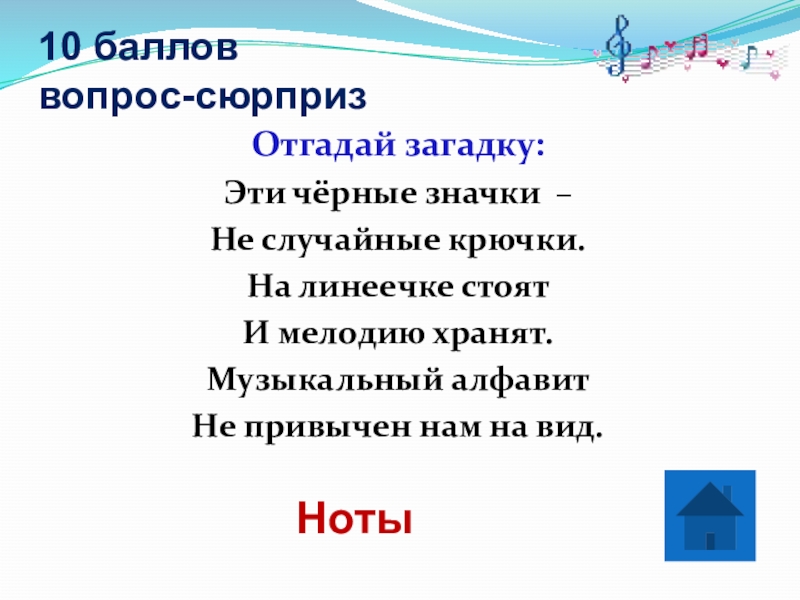 10 баллов
вопрос-сюрприз

Отгадай загадку:

Эти чёрные значки –
Не случайные крючки.
На линеечке стоят
И мелодию хранят.
Музыкальный алфавит
Не привычен нам на вид.

Ноты